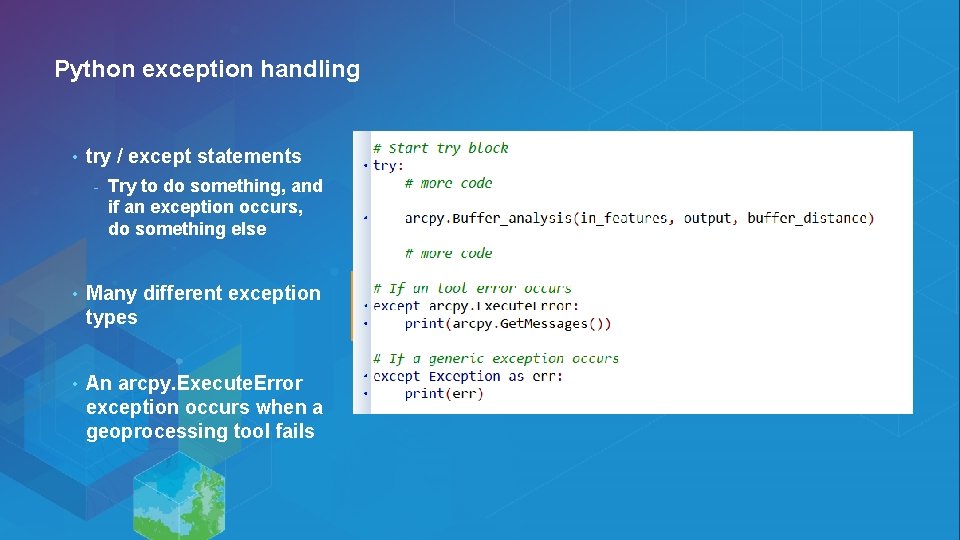 Python exception handling

• try / except statements
  - Try to do something, and if an exception occurs, do something else

• Many different exception types

• An arcpy.ExecuteError exception occurs when a geoprocessing tool fails

# Start try block
try:
    # more code

    arcpy.Buffer_analysis(in_features, output, buffer_distance)

    # more code

# If an tool error occurs
except arcpy.ExecuteError:
    print(arcpy.GetMessages())

# If a generic exception occurs
except Exception as err:
    print(err)